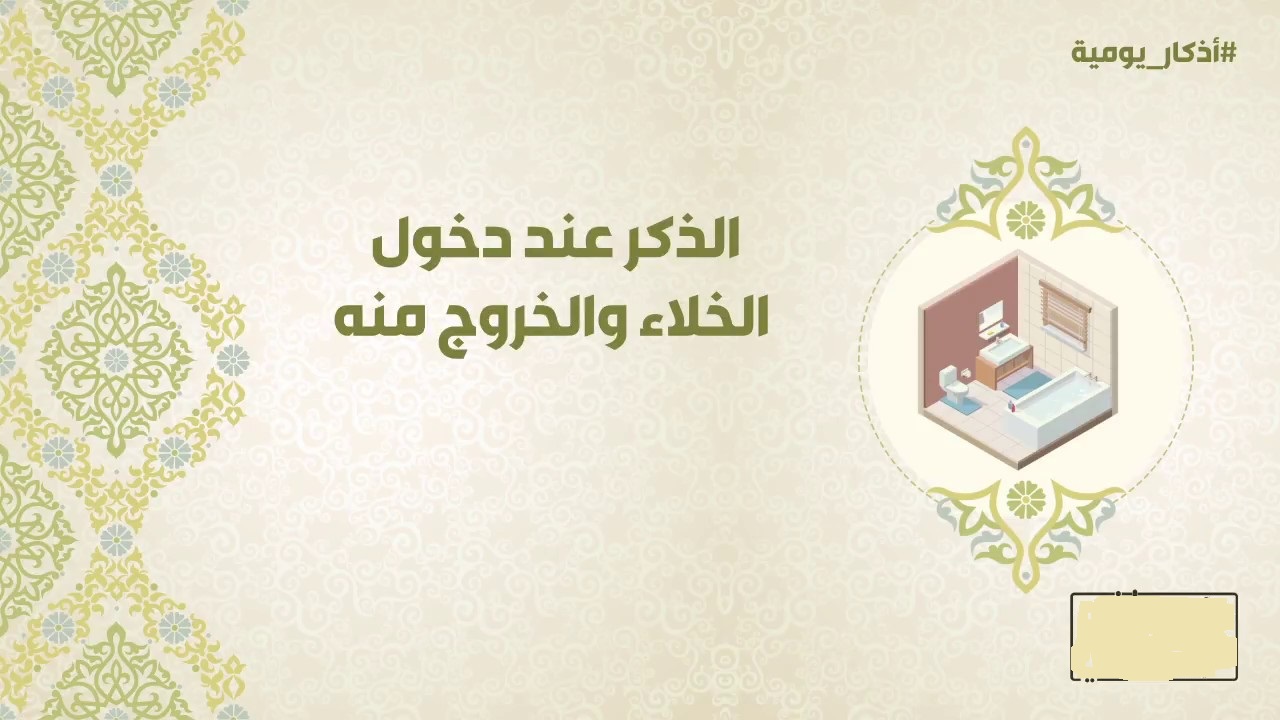 #أذكار_يومية

الذكر عند دخول
الخلاء والخروج منه